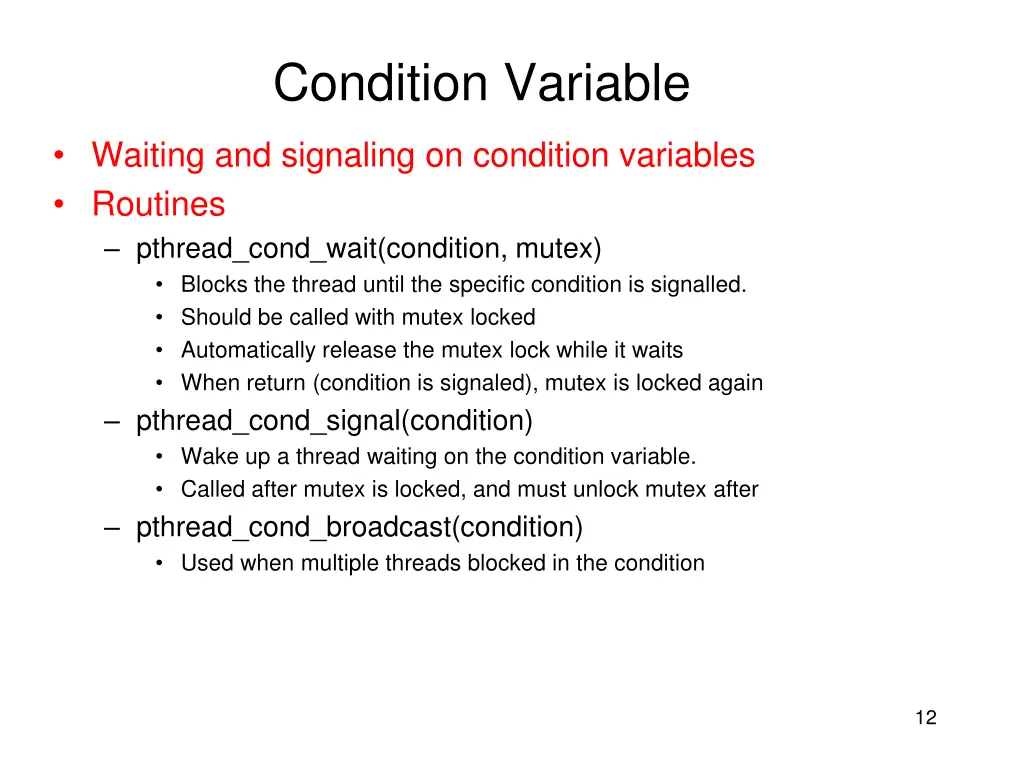 Condition Variable

• Waiting and signaling on condition variables
• Routines
– pthread_cond_wait(condition, mutex)
• Blocks the thread until the specific condition is signalled.
• Should be called with mutex locked
• Automatically release the mutex lock while it waits
• When return (condition is signaled), mutex is locked again
– pthread_cond_signal(condition)
• Wake up a thread waiting on the condition variable.
• Called after mutex is locked, and must unlock mutex after
– pthread_cond_broadcast(condition)
• Used when multiple threads blocked in the condition

12